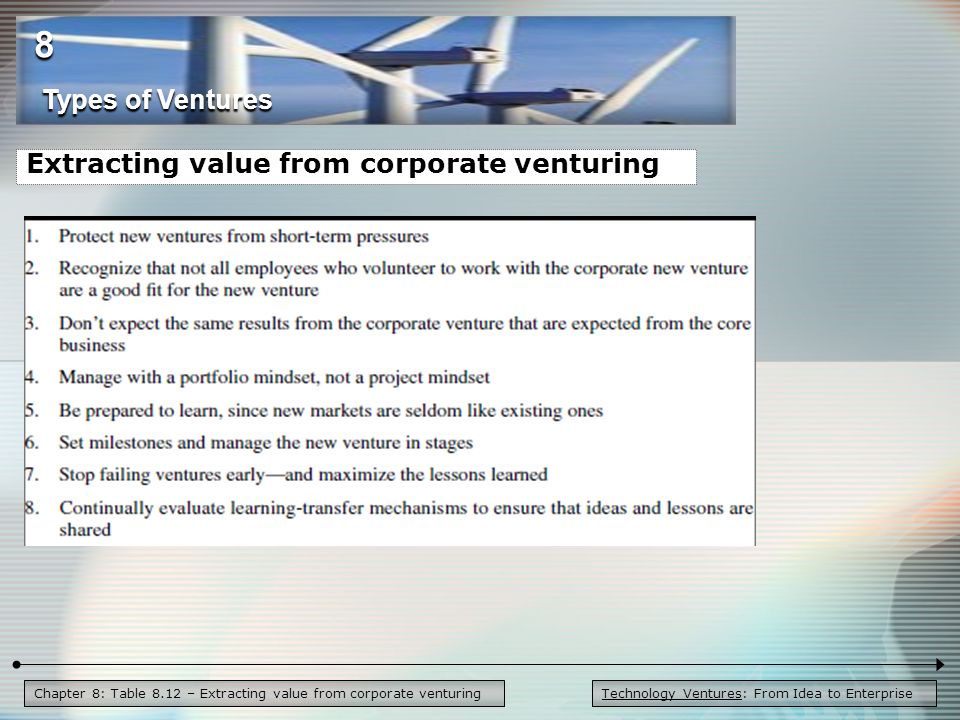 8

Types of Ventures

Extracting value from corporate venturing

1. Protect new ventures from short-term pressures

2. Recognize that not all employees who volunteer to work with the corporate new venture are a good fit for the new venture

3. Don't expect the same results from the corporate venture that are expected from the core business

4. Manage with a portfolio mindset, not a project mindset

5. Be prepared to learn, since new markets are seldom like existing ones

6. Set milestones and manage the new venture in stages

7. Stop failing ventures early—and maximize the lessons learned

8. Continually evaluate learning-transfer mechanisms to ensure that ideas and lessons are shared

Chapter 8: Table 8.12 – Extracting value from corporate venturing

Technology Ventures: From Idea to Enterprise